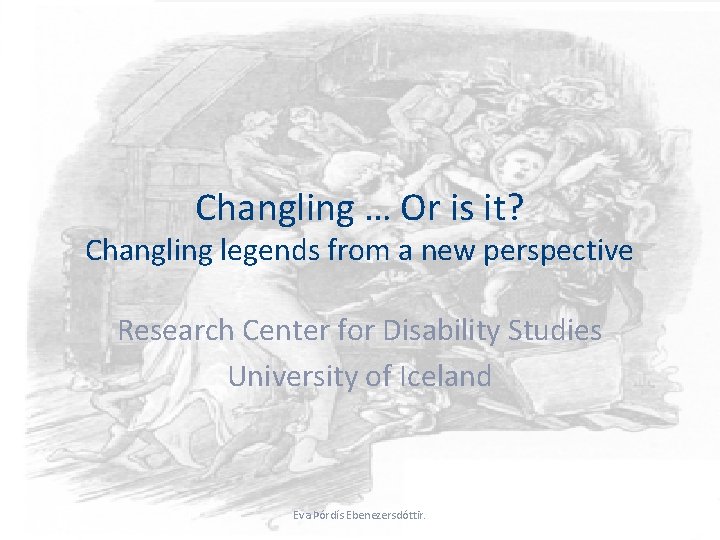 Changling … Or is it?
Changling legends from a new perspective

Research Center for Disability Studies
University of Iceland

Eva Þórdís Ebenezersdóttir.